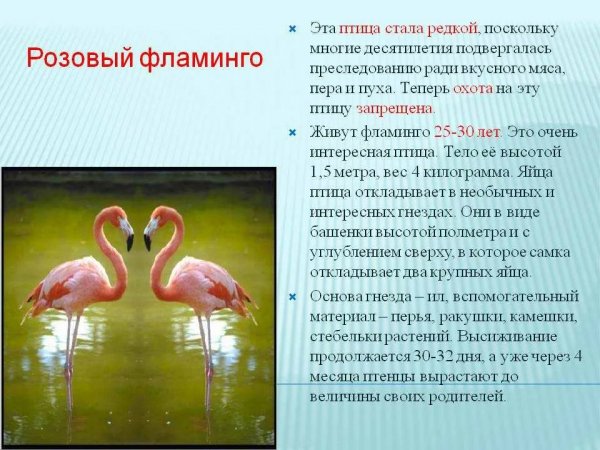 Розовый фламинго

Эта птица стала редкой, поскольку многие десятилетия подвергалась преследованию ради вкусного мяса, пера и пуха. Теперь охота на эту птицу запрещена.

Живут фламинго 25-30 лет. Это очень интересная птица. Тело её высотой 1,5 метра, вес 4 килограмма. Яйца птица откладывает в необычных и интересных гнездах. Они в виде башенки высотой полметра и с углублением сверху, в которое самка откладывает два крупных яйца.

Основа гнезда – ил, вспомогательный материал – перья, ракушки, камешки, стебельки растений. Высиживание продолжается 30-32 дня, а уже через 4 месяца птенцы вырастают до величины своих родителей.